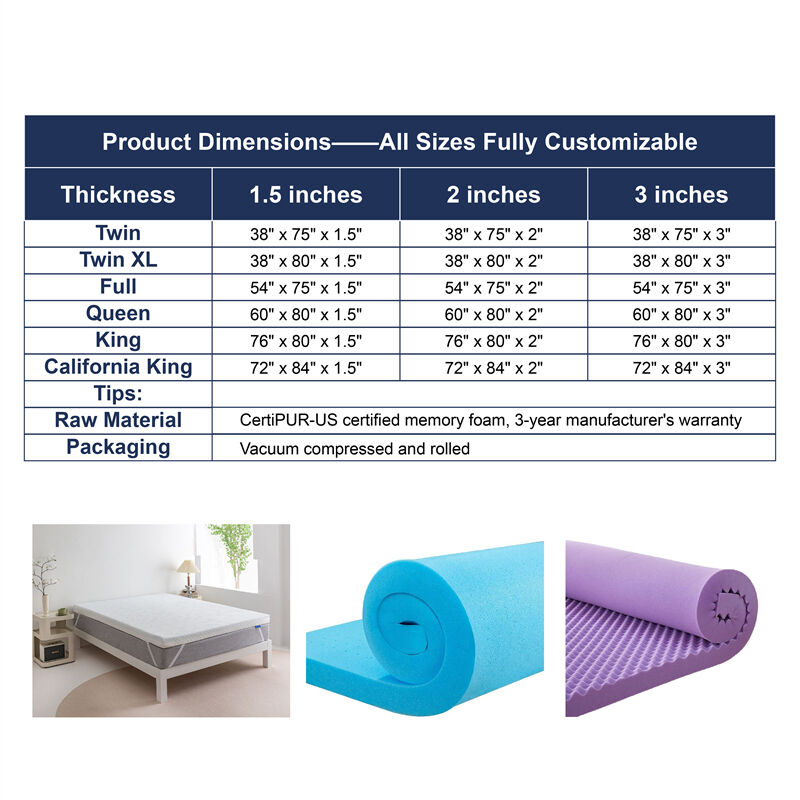 Product Dimensions——All Sizes Fully Customizable

| Thickness | 1.5 inches | 2 inches | 3 inches |
|---|---|---|---|
| Twin | 38" x 75" x 1.5" | 38" x 75" x 2" | 38" x 75" x 3" |
| Twin XL | 38" x 80" x 1.5" | 38" x 80" x 2" | 38" x 80" x 3" |
| Full | 54" x 75" x 1.5" | 54" x 75" x 2" | 54" x 75" x 3" |
| Queen | 60" x 80" x 1.5" | 60" x 80" x 2" | 60" x 80" x 3" |
| King | 76" x 80" x 1.5" | 76" x 80" x 2" | 76" x 80" x 3" |
| California King | 72" x 84" x 1.5" | 72" x 84" x 2" | 72" x 84" x 3" |
| Tips: | | | |
| Raw Material | CertiPUR-US certified memory foam, 3-year manufacturer's warranty | | |
| Packaging | Vacuum compressed and rolled | | |